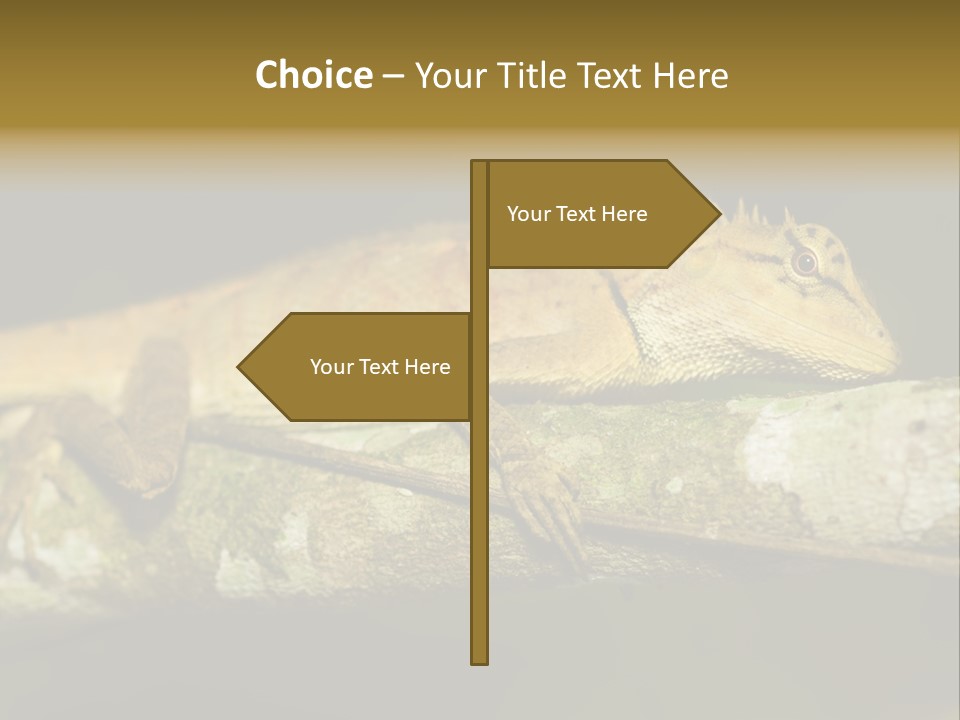 Choice – Your Title Text Here

Your Text Here

Your Text Here